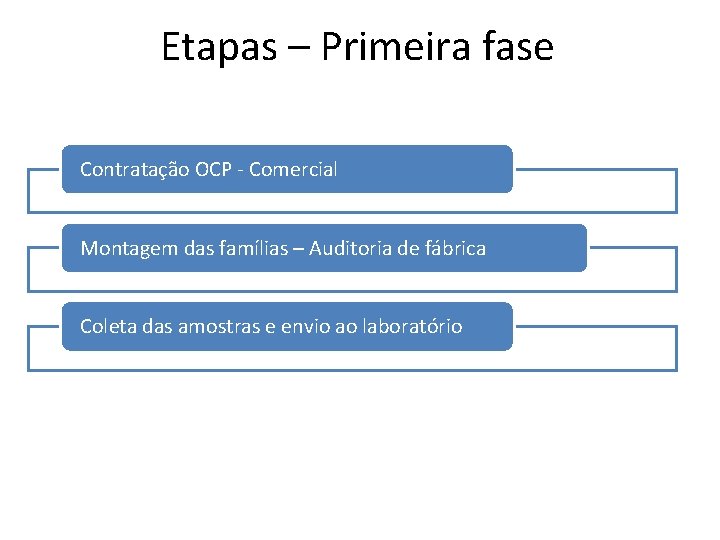 Etapas – Primeira fase

Contratação OCP - Comercial

Montagem das famílias – Auditoria de fábrica

Coleta das amostras e envio ao laboratório